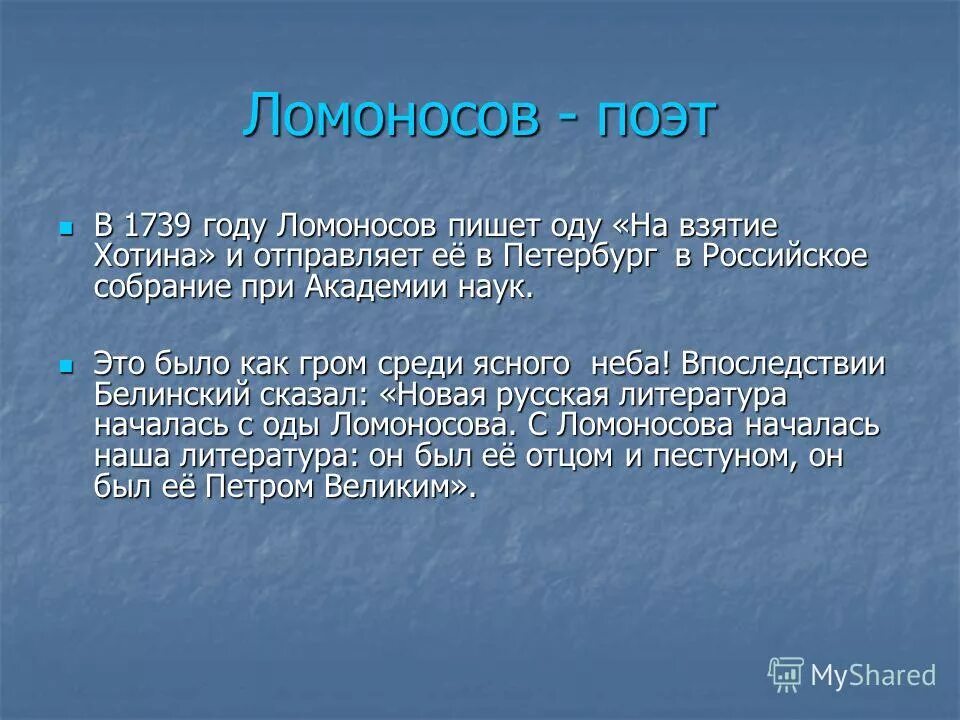 Ломоносов - поэт

В 1739 году Ломоносов пишет оду «На взятие Хотина» и отправляет её в Петербург в Российское собрание при Академии наук.

Это было как гром среди ясного неба! Впоследствии Белинский сказал: «Новая русская литература началась с оды Ломоносова. С Ломоносова началась наша литература: он был её отцом и пестуном, он был её Петром Великим».

MyShared